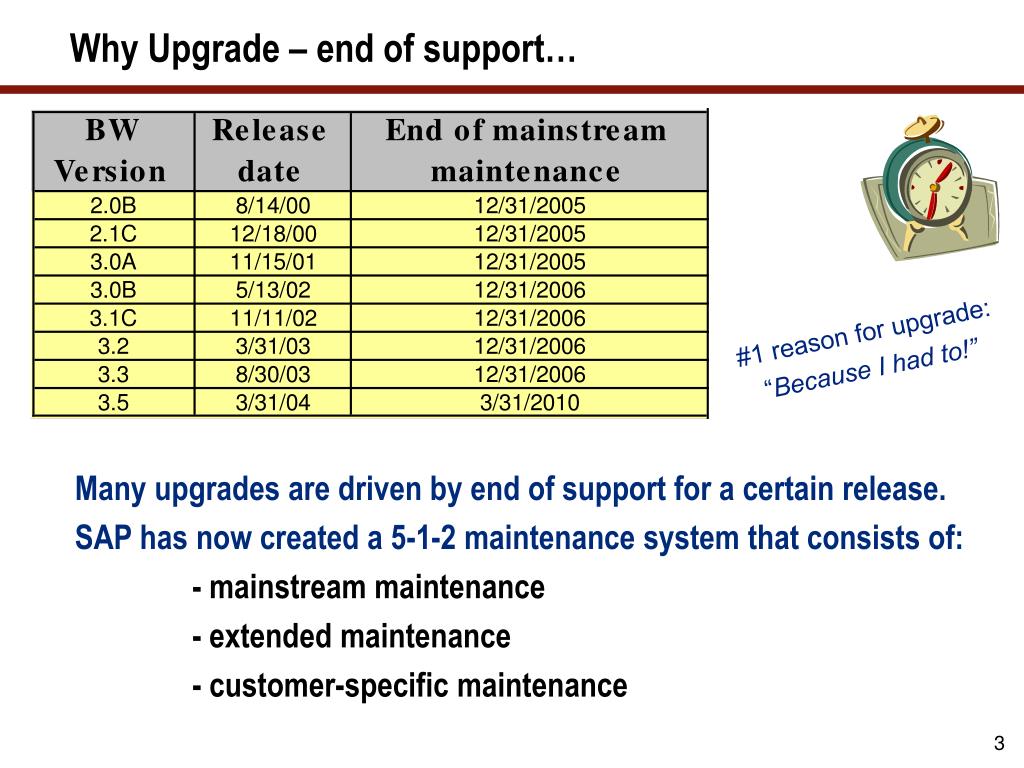 Why Upgrade – end of support…

| BW Version | Release date | End of mainstream maintenance |
|---|---|---|
| 2.0B | 8/14/00 | 12/31/2005 |
| 2.1C | 12/18/00 | 12/31/2005 |
| 3.0A | 11/15/01 | 12/31/2005 |
| 3.0B | 5/13/02 | 12/31/2006 |
| 3.1C | 11/11/02 | 12/31/2006 |
| 3.2 | 3/31/03 | 12/31/2006 |
| 3.3 | 8/30/03 | 12/31/2006 |
| 3.5 | 3/31/04 | 3/31/2010 |

#1 reason for upgrade: “Because I had to!”

Many upgrades are driven by end of support for a certain release.

SAP has now created a 5-1-2 maintenance system that consists of:

- mainstream maintenance

- extended maintenance

- customer-specific maintenance

3